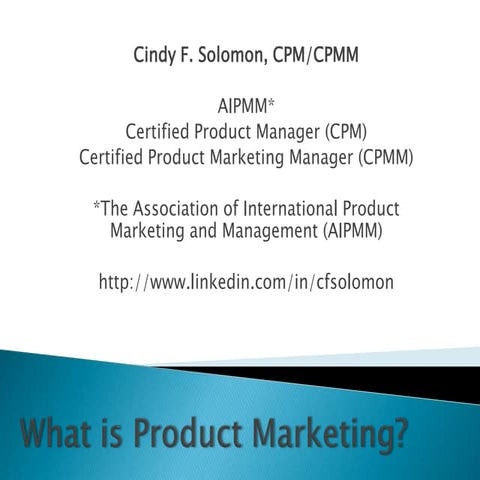 Cindy F. Solomon, CPM/CPMM

AIPMM*
Certified Product Manager (CPM)
Certified Product Marketing Manager (CPMM)

*The Association of International Product Marketing and Management (AIPMM)

http://www.linkedin.com/in/cfsolomon

What is Product Marketing?